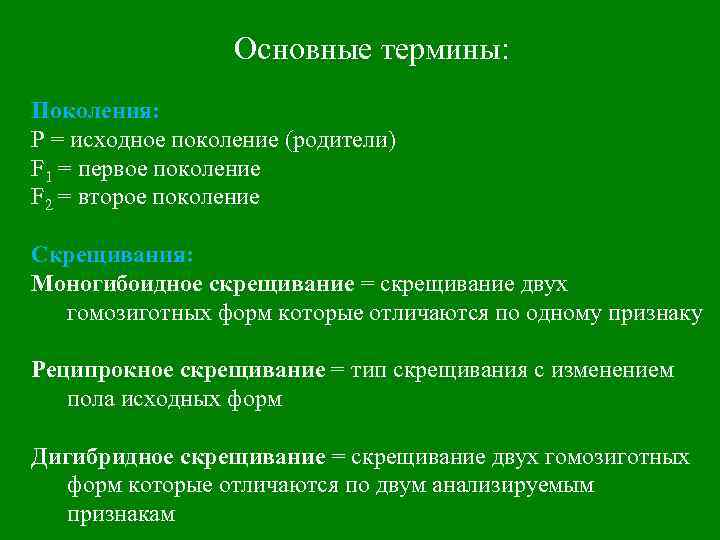 Основные термины:

Поколения:
P = исходное поколение (родители)
$F_1$ = первое поколение
$F_2$ = второе поколение

Скрещивания:
Моногибоидное скрещивание = скрещивание двух гомозиготных форм которые отличаются по одному признаку

Реципрокное скрещивание = тип скрещивания с изменением пола исходных форм

Дигибридное скрещивание = скрещивание двух гомозиготных форм которые отличаются по двум анализируемым признакам